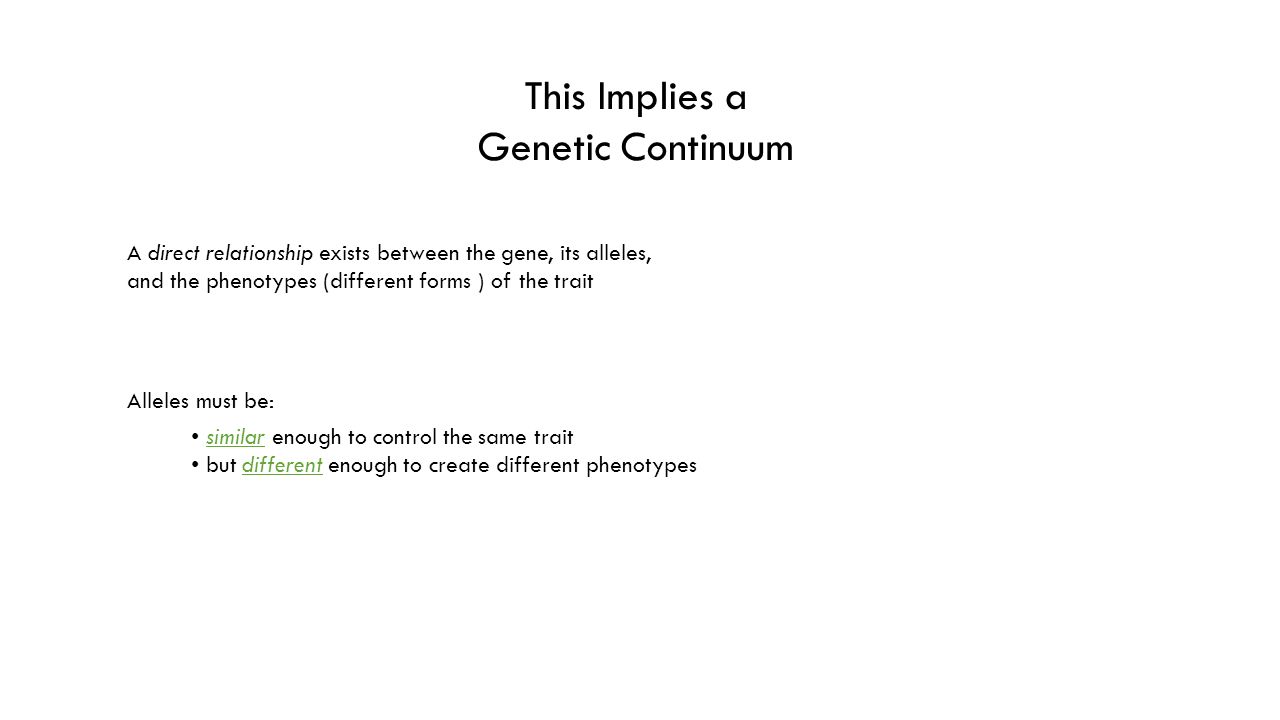 This Implies a
Genetic Continuum

A direct relationship exists between the gene, its alleles, and the phenotypes (different forms ) of the trait

Alleles must be:

• similar enough to control the same trait
• but different enough to create different phenotypes